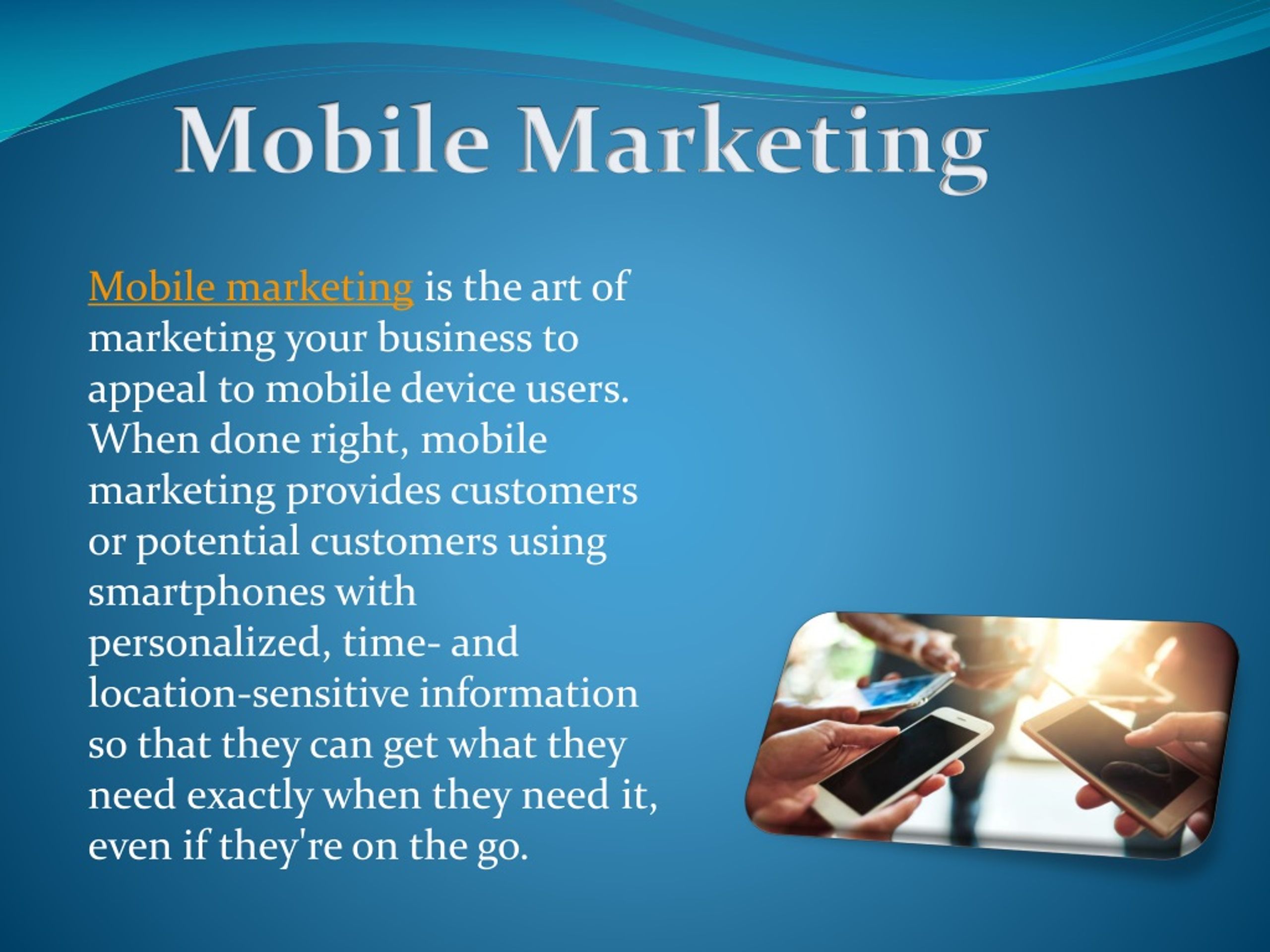 Mobile Marketing

Mobile marketing is the art of marketing your business to appeal to mobile device users. When done right, mobile marketing provides customers or potential customers using smartphones with personalized, time- and location-sensitive information so that they can get what they need exactly when they need it, even if they're on the go.